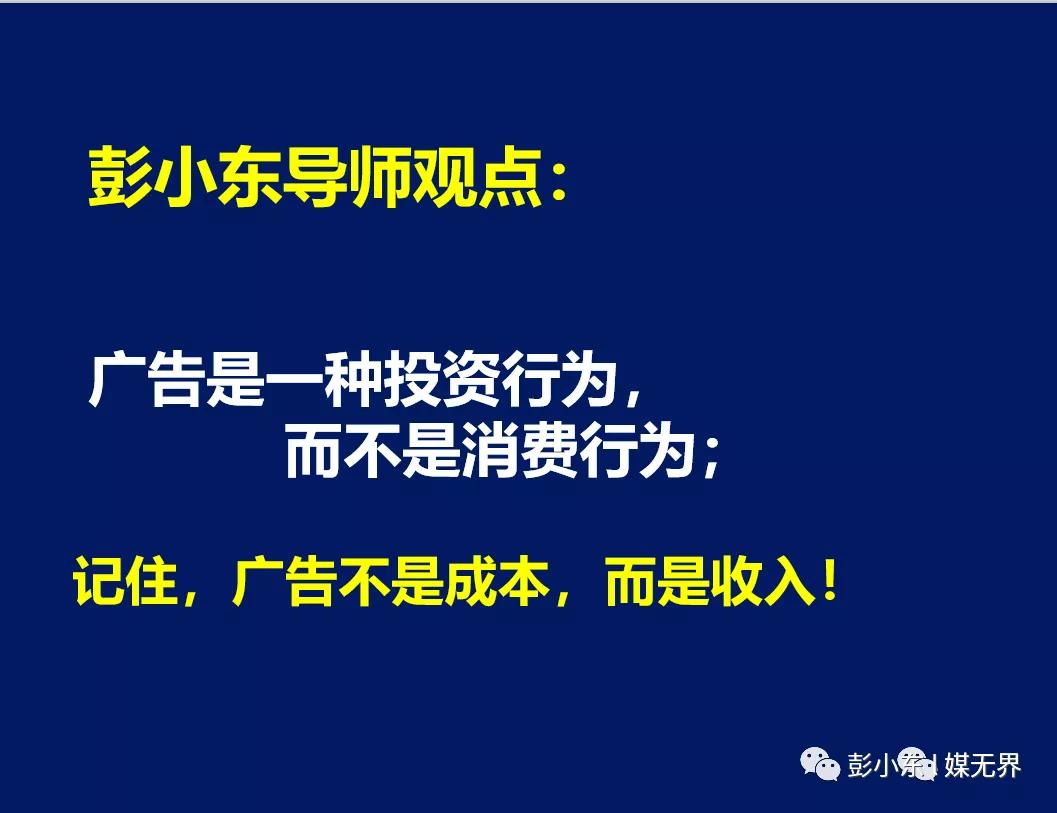 彭小东导师观点：

广告是一种投资行为，
而不是消费行为；

记住，广告不是成本，而是收入！

彭小东 | 媒无界